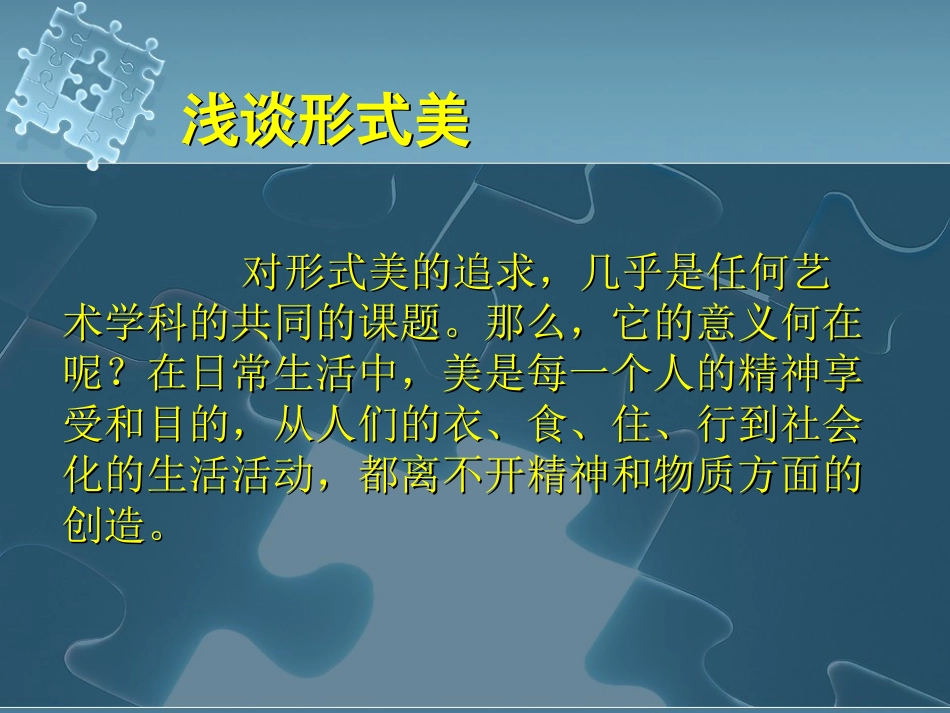 浅谈形式美

对形式美的追求，几乎是任何艺术学科的共同的课题。那么，它的意义何在呢？在日常生活中，美是每一个人的精神享受和目的，从人们的衣、食、住、行到社会化的生活活动，都离不开精神和物质方面的创造。